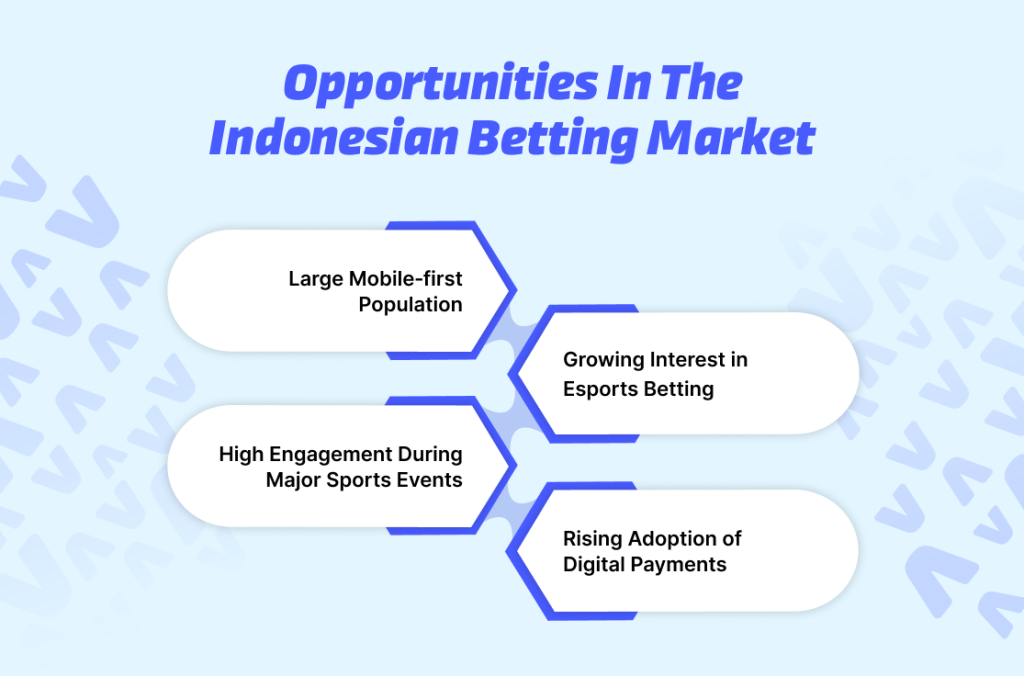 Opportunities In The Indonesian Betting Market

Large Mobile-first Population

Growing Interest in Esports Betting

High Engagement During Major Sports Events

Rising Adoption of Digital Payments